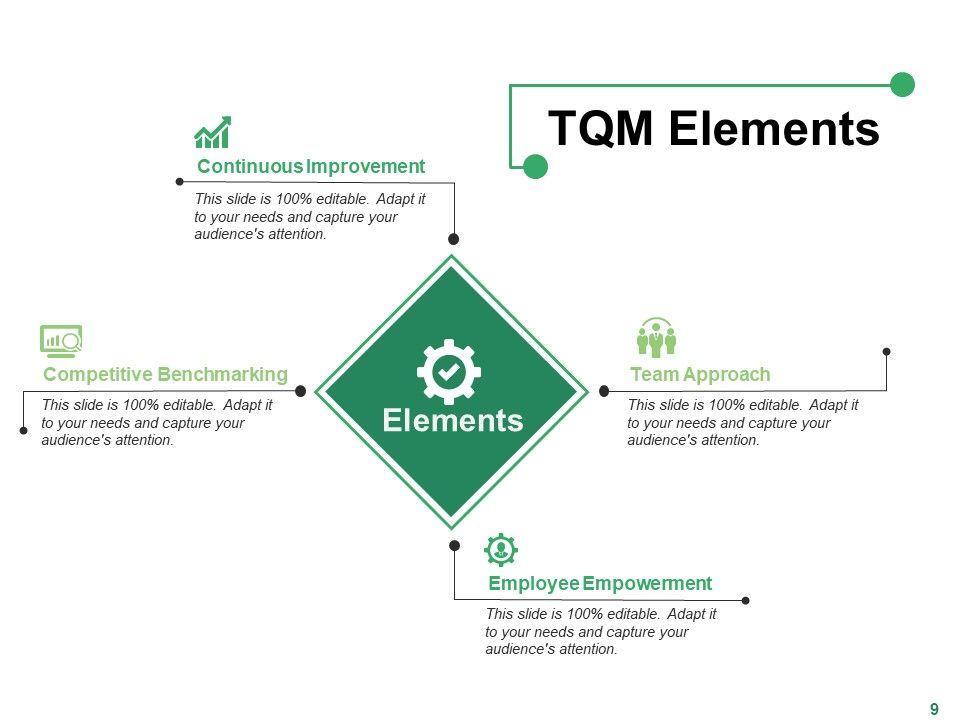 TQM Elements

Continuous Improvement

This slide is 100% editable. Adapt it to your needs and capture your audience's attention.

Competitive Benchmarking

This slide is 100% editable. Adapt it to your needs and capture your audience's attention.

Elements

Team Approach

This slide is 100% editable. Adapt it to your needs and capture your audience's attention.

Employee Empowerment

This slide is 100% editable. Adapt it to your needs and capture your audience's attention.

9